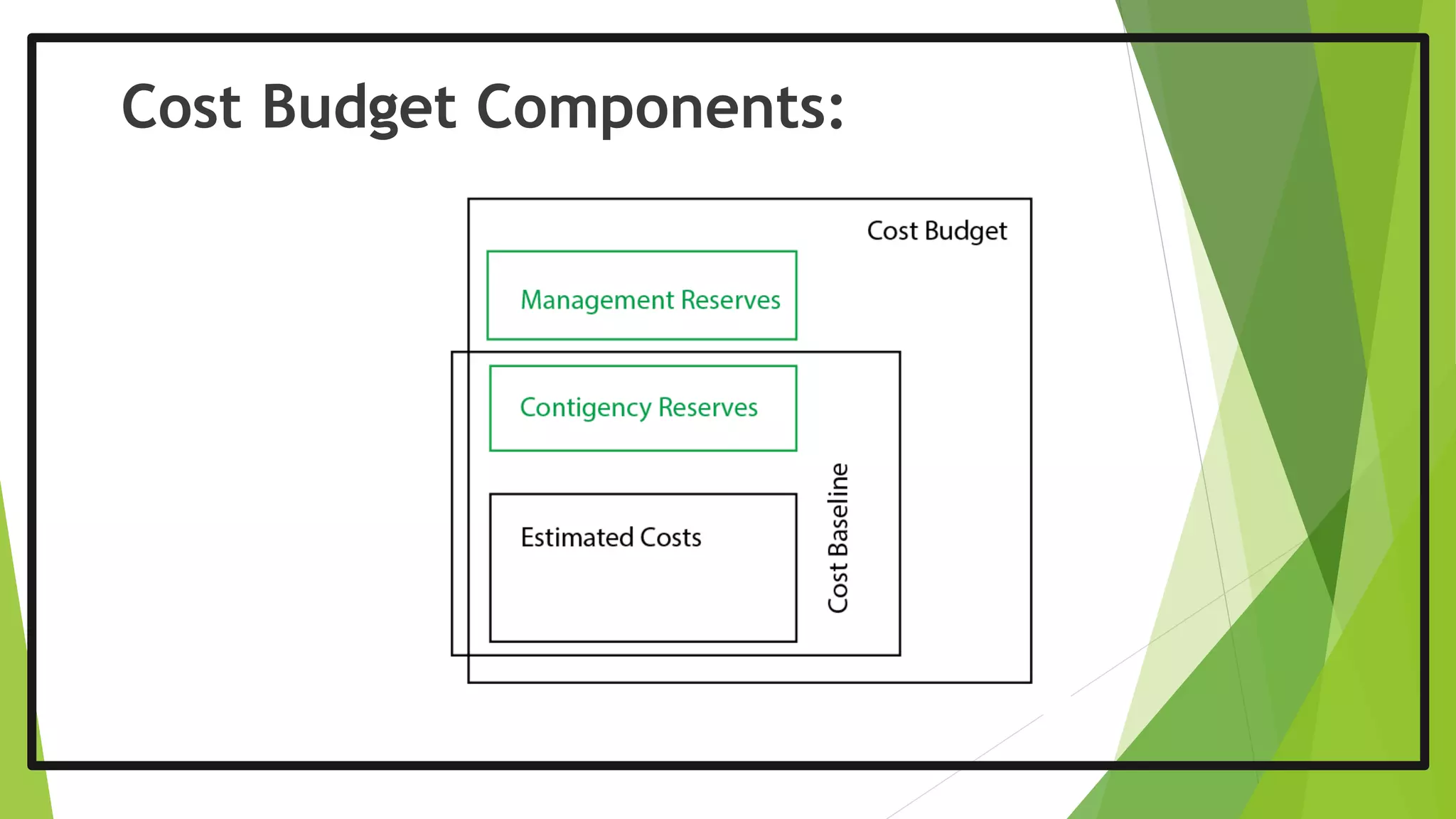 Cost Budget Components:

Cost Budget

Management Reserves

Contigency Reserves

Estimated Costs

Cost Baseline